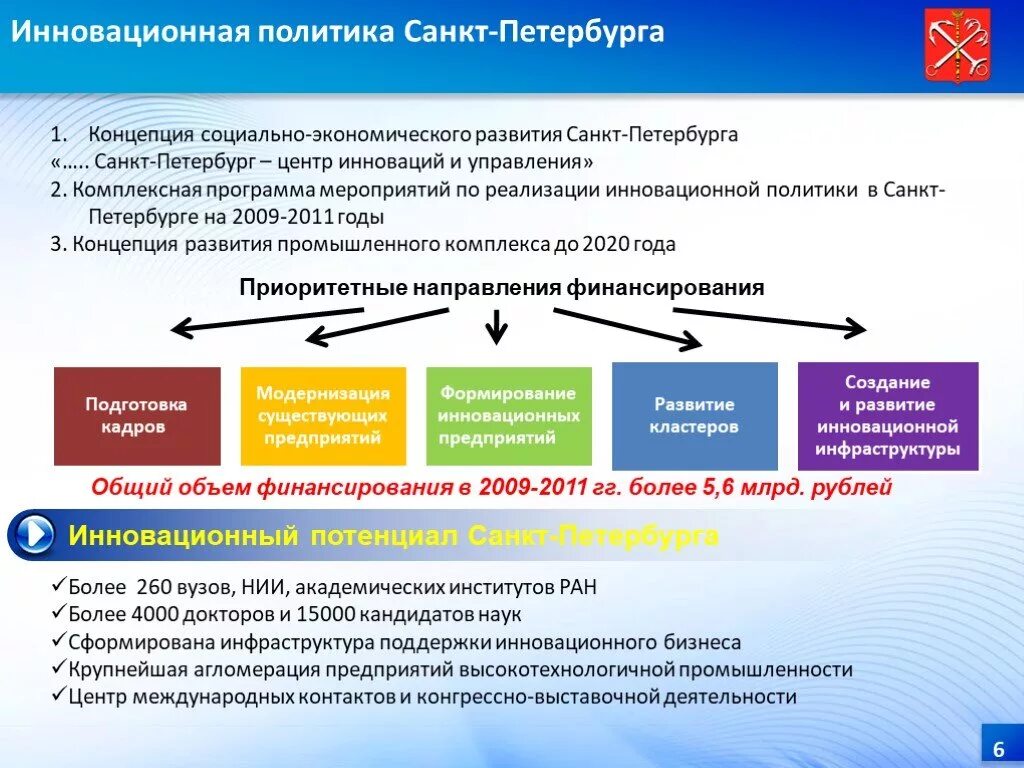 Инновационная политика Санкт-Петербурга

1. Концепция социально-экономического развития Санкт-Петербурга «….. Санкт-Петербург – центр инноваций и управления»
2. Комплексная программа мероприятий по реализации инновационной политики в Санкт-Петербурге на 2009-2011 годы
3. Концепция развития промышленного комплекса до 2020 года

Приоритетные направления финансирования

Подготовка кадров

Модернизация существующих предприятий

Формирование инновационных предприятий

Развитие кластеров

Создание и развитие инновационной инфраструктуры

Общий объем финансирования в 2009-2011 гг. более 5,6 млрд. рублей

Инновационный потенциал Санкт-Петербурга

✓Более 260 вузов, НИИ, академических институтов РАН
✓Более 4000 докторов и 15000 кандидатов наук
✓Сформирована инфраструктура поддержки инновационного бизнеса
✓Крупнейшая агломерация предприятий высокотехнологичной промышленности
✓Центр международных контактов и конгрессно-выставочной деятельности

6